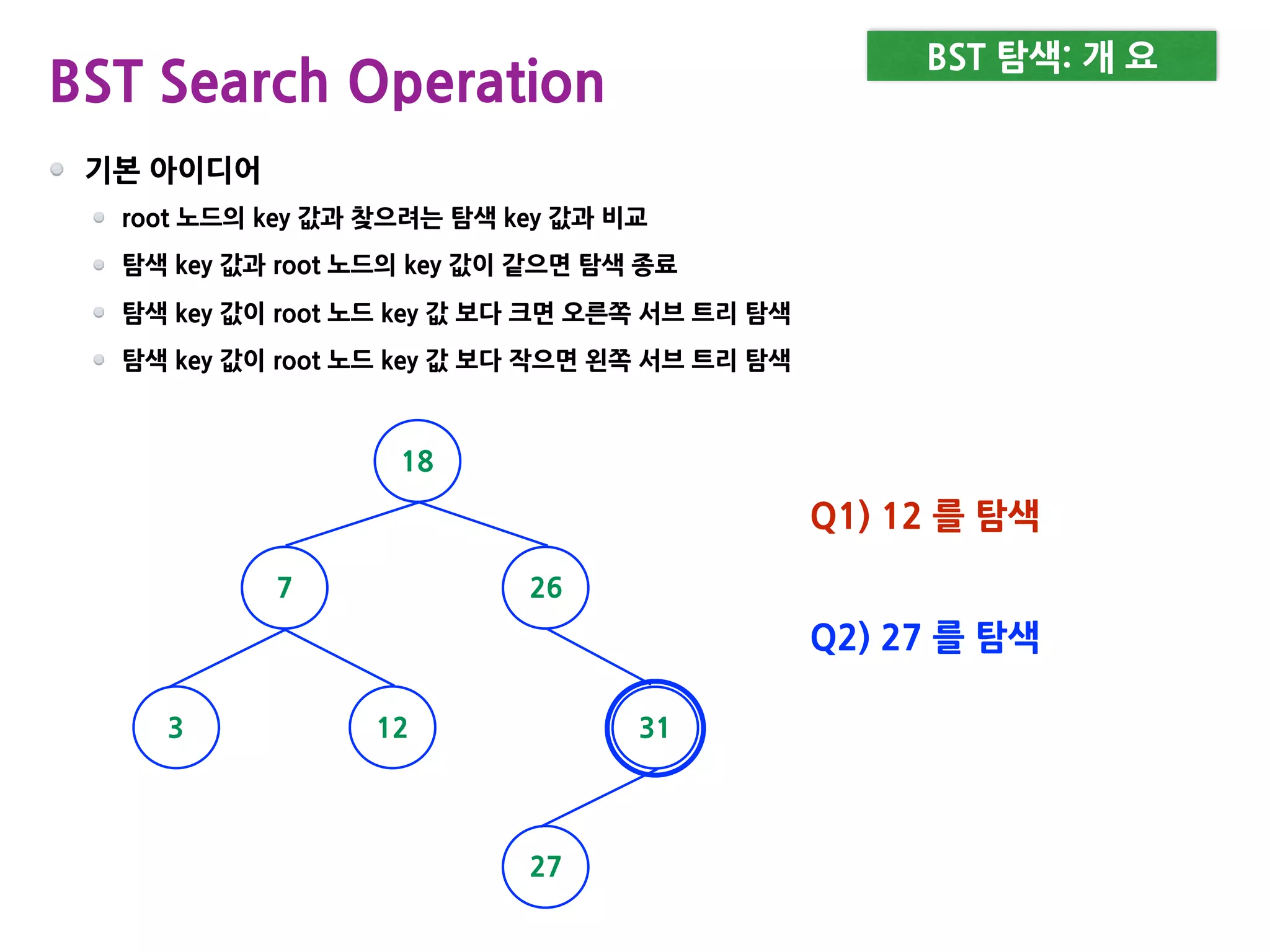 BST Search Operation

BST 탐색: 개 요

기본 아이디어

root 노드의 key 값과 찾으려는 탐색 key 값과 비교

탐색 key 값과 root 노드의 key 값이 같으면 탐색 종료

탐색 key 값이 root 노드 key 값 보다 크면 오른쪽 서브 트리 탐색

탐색 key 값이 root 노드 key 값 보다 작으면 왼쪽 서브 트리 탐색

18

7

26

3

12

31

27

Q1) 12 를 탐색

Q2) 27 를 탐색